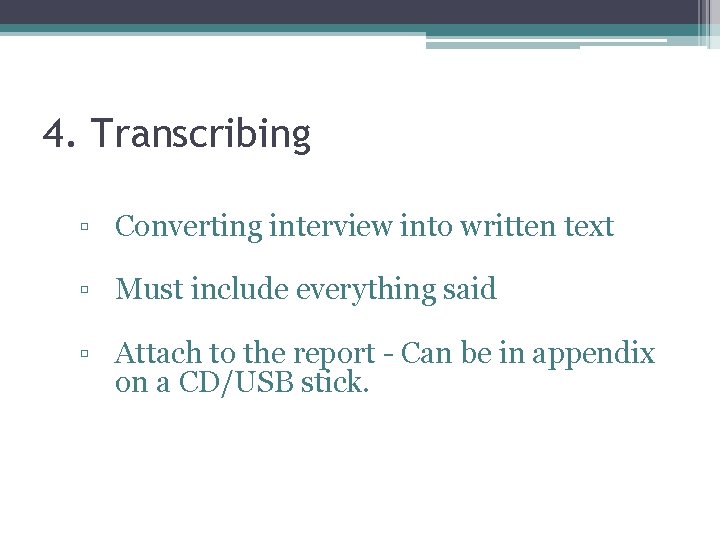 4. Transcribing

▫ Converting interview into written text

▫ Must include everything said

▫ Attach to the report - Can be in appendix on a CD/USB stick.